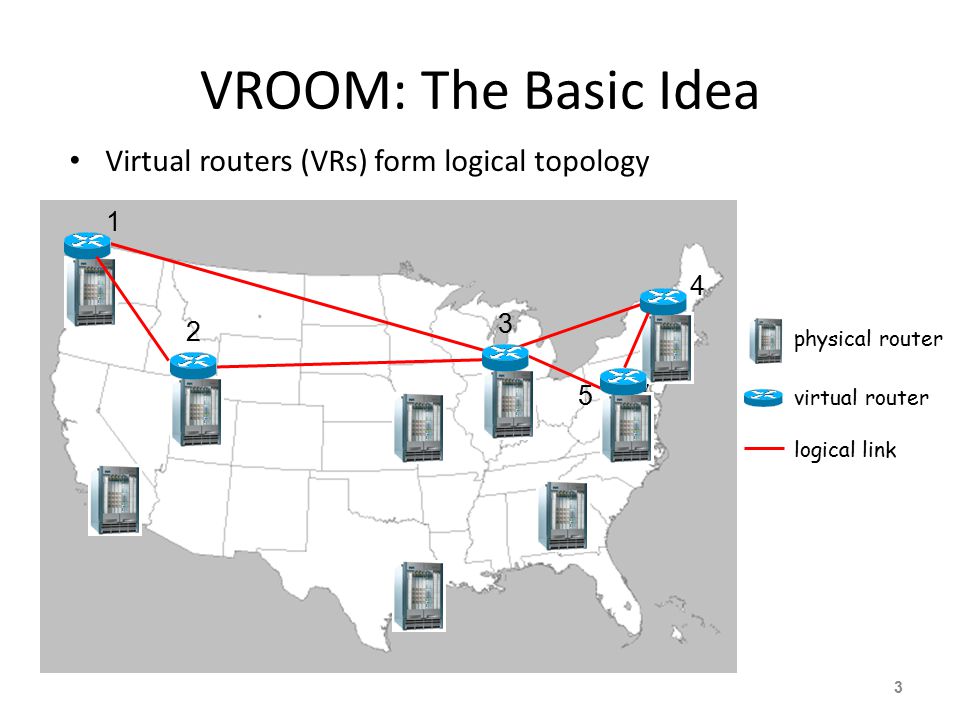 VROOM: The Basic Idea

• Virtual routers (VRs) form logical topology

1

2

3

4

5

physical router

virtual router

logical link

3